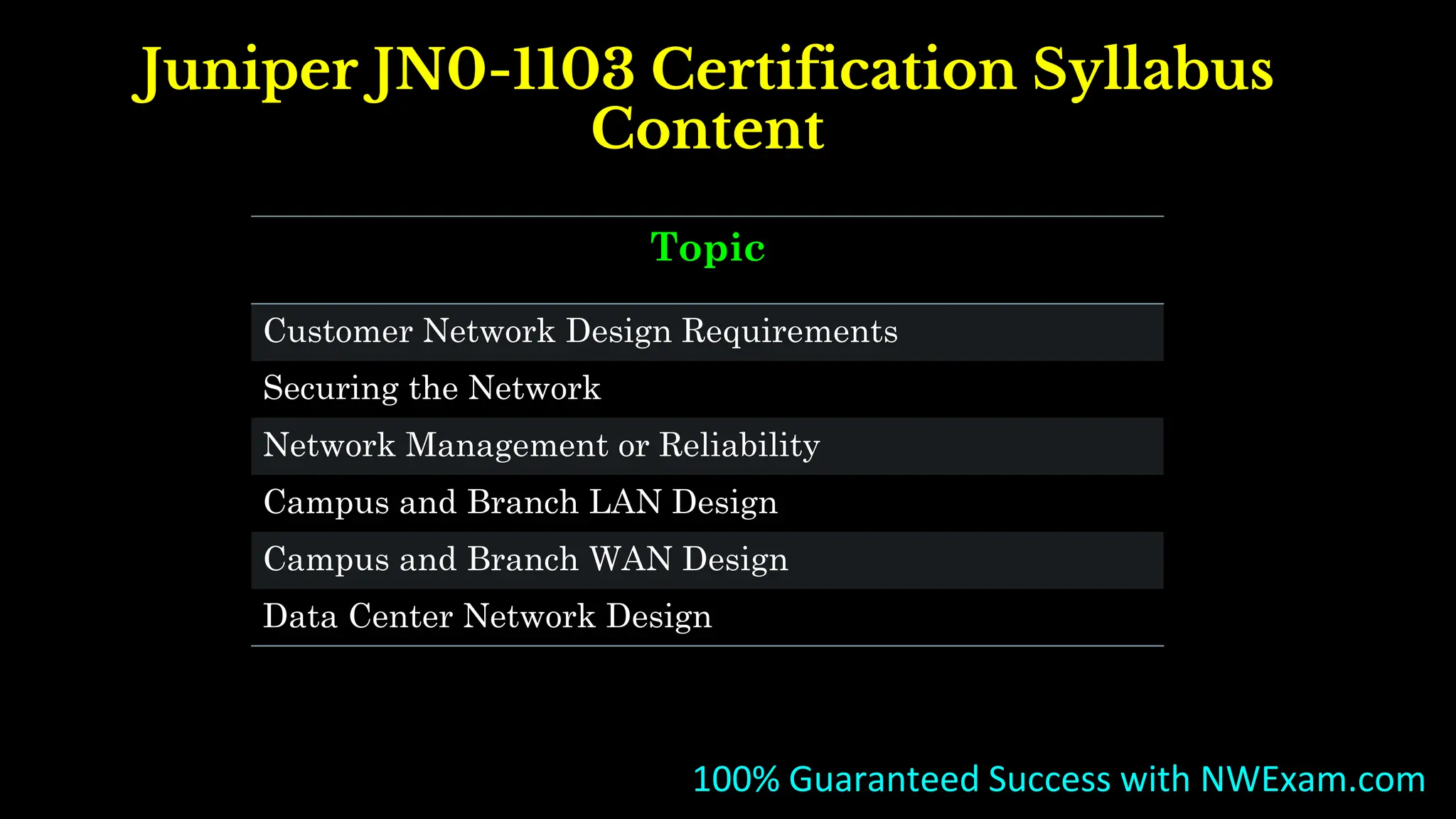 Juniper JN0-1103 Certification Syllabus Content

| Topic |
|---|
| Customer Network Design Requirements |
| Securing the Network |
| Network Management or Reliability |
| Campus and Branch LAN Design |
| Campus and Branch WAN Design |
| Data Center Network Design |

100% Guaranteed Success with NWExam.com